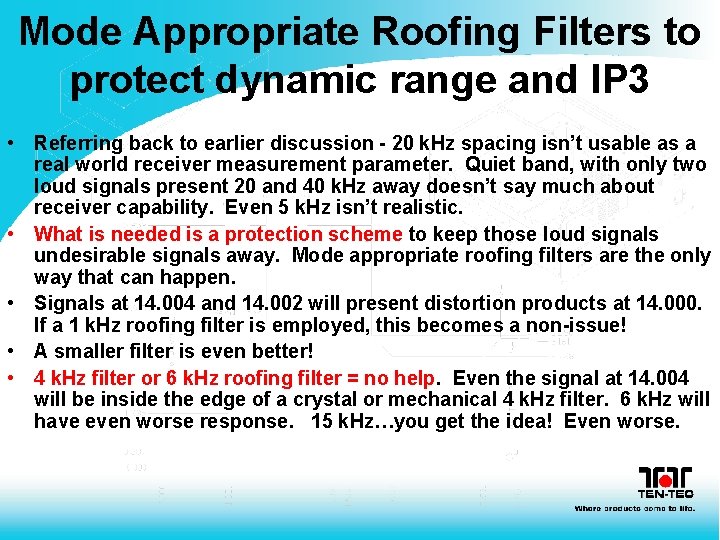 Mode Appropriate Roofing Filters to protect dynamic range and IP3

• Referring back to earlier discussion - 20 kHz spacing isn't usable as a real world receiver measurement parameter. Quiet band, with only two loud signals present 20 and 40 kHz away doesn't say much about receiver capability. Even 5 kHz isn't realistic.

• What is needed is a protection scheme to keep those loud signals undesirable signals away. Mode appropriate roofing filters are the only way that can happen.

• Signals at 14.004 and 14.002 will present distortion products at 14.000. If a 1 kHz roofing filter is employed, this becomes a non-issue!

• A smaller filter is even better!

• 4 kHz filter or 6 kHz roofing filter = no help. Even the signal at 14.004 will be inside the edge of a crystal or mechanical 4 kHz filter. 6 kHz will have even worse response. 15 kHz…you get the idea! Even worse.

TEN-TEC
Where products come to life.